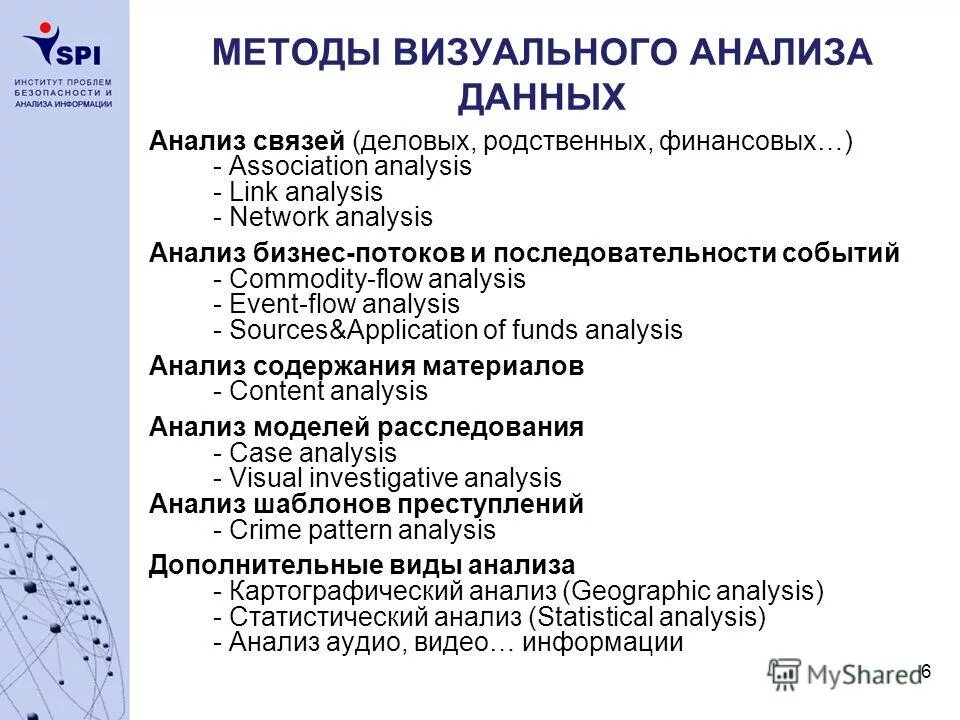 SPI
ИНСТИТУТ ПРОБЛЕМ БЕЗОПАСНОСТИ И АНАЛИЗА ИНФОРМАЦИИ

МЕТОДЫ ВИЗУАЛЬНОГО АНАЛИЗА ДАННЫХ

Анализ связей (деловых, родственных, финансовых…)
- Association analysis
- Link analysis
- Network analysis

Анализ бизнес-потоков и последовательности событий
- Commodity-flow analysis
- Event-flow analysis
- Sources&Application of funds analysis

Анализ содержания материалов
- Content analysis

Анализ моделей расследования
- Case analysis
- Visual investigative analysis

Анализ шаблонов преступлений
- Crime pattern analysis

Дополнительные виды анализа
- Картографический анализ (Geographic analysis)
- Статистический анализ (Statistical analysis)
- Анализ аудио, видео… информации

MyShared
6